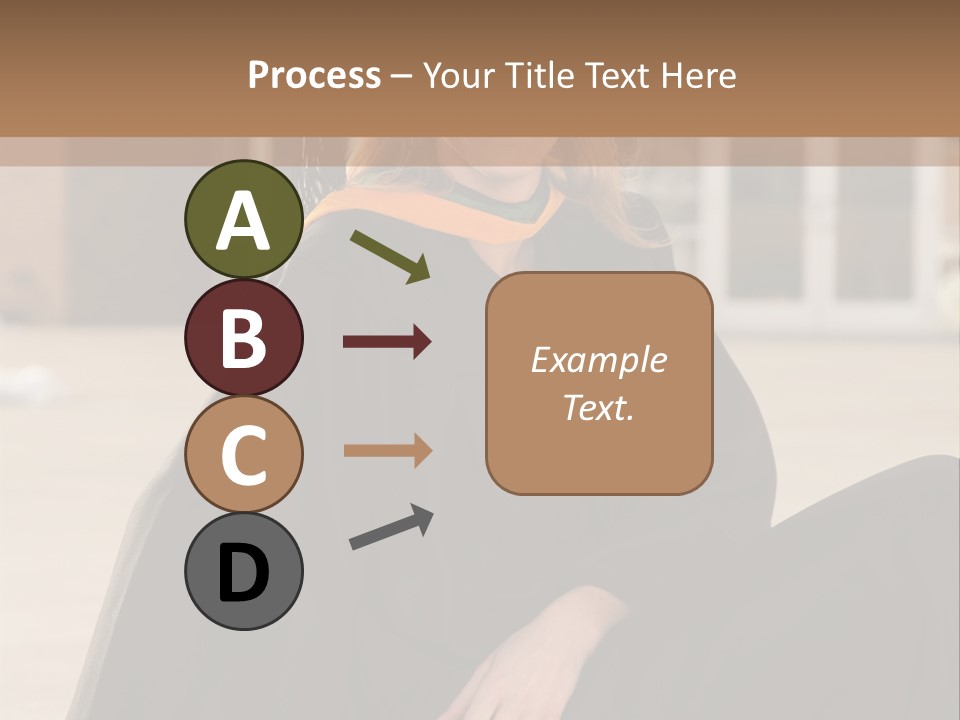 Process – Your Title Text Here

A

B

C

D

Example Text.